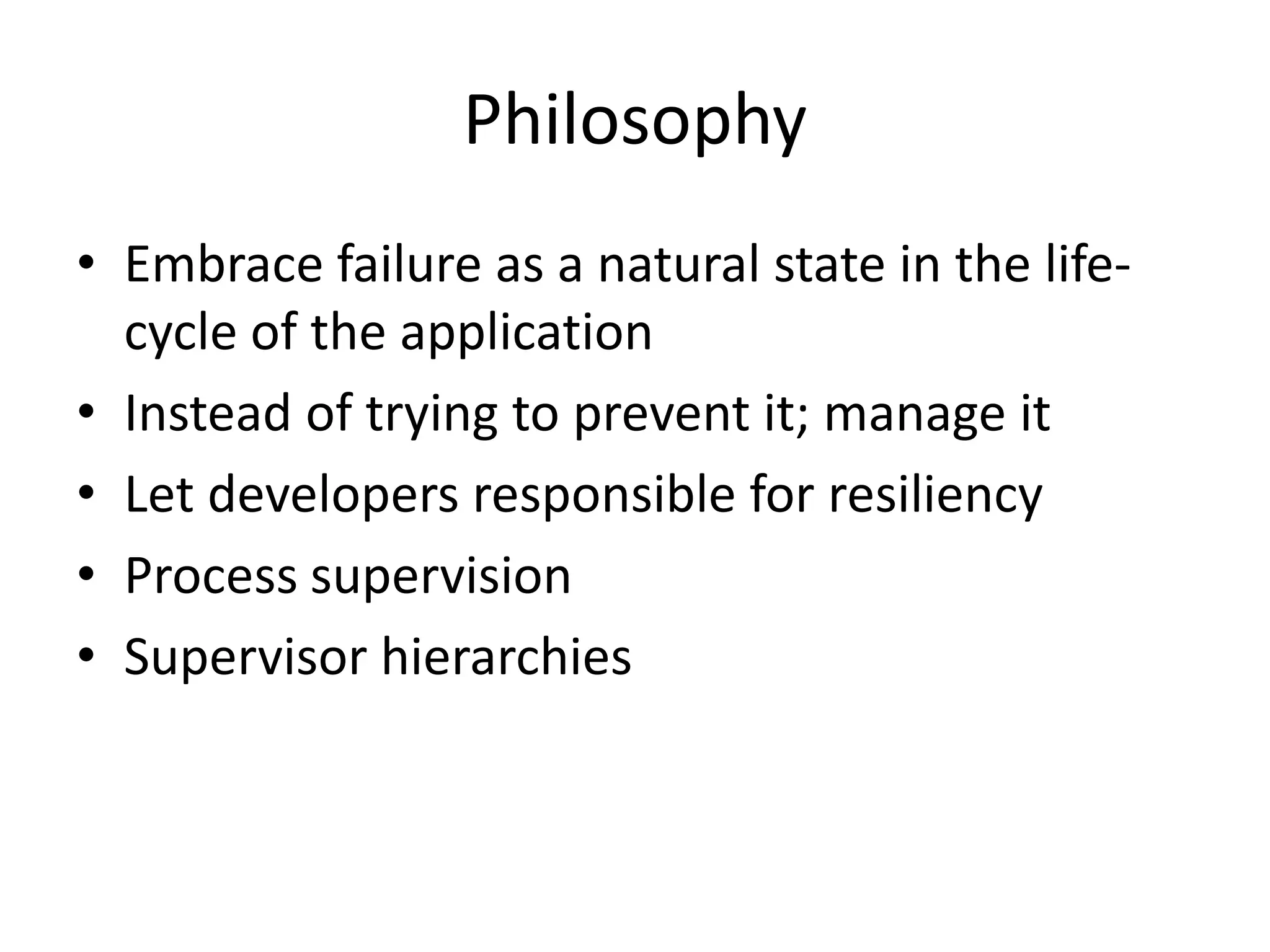 Philosophy

• Embrace failure as a natural state in the life-cycle of the application
• Instead of trying to prevent it; manage it
• Let developers responsible for resiliency
• Process supervision
• Supervisor hierarchies